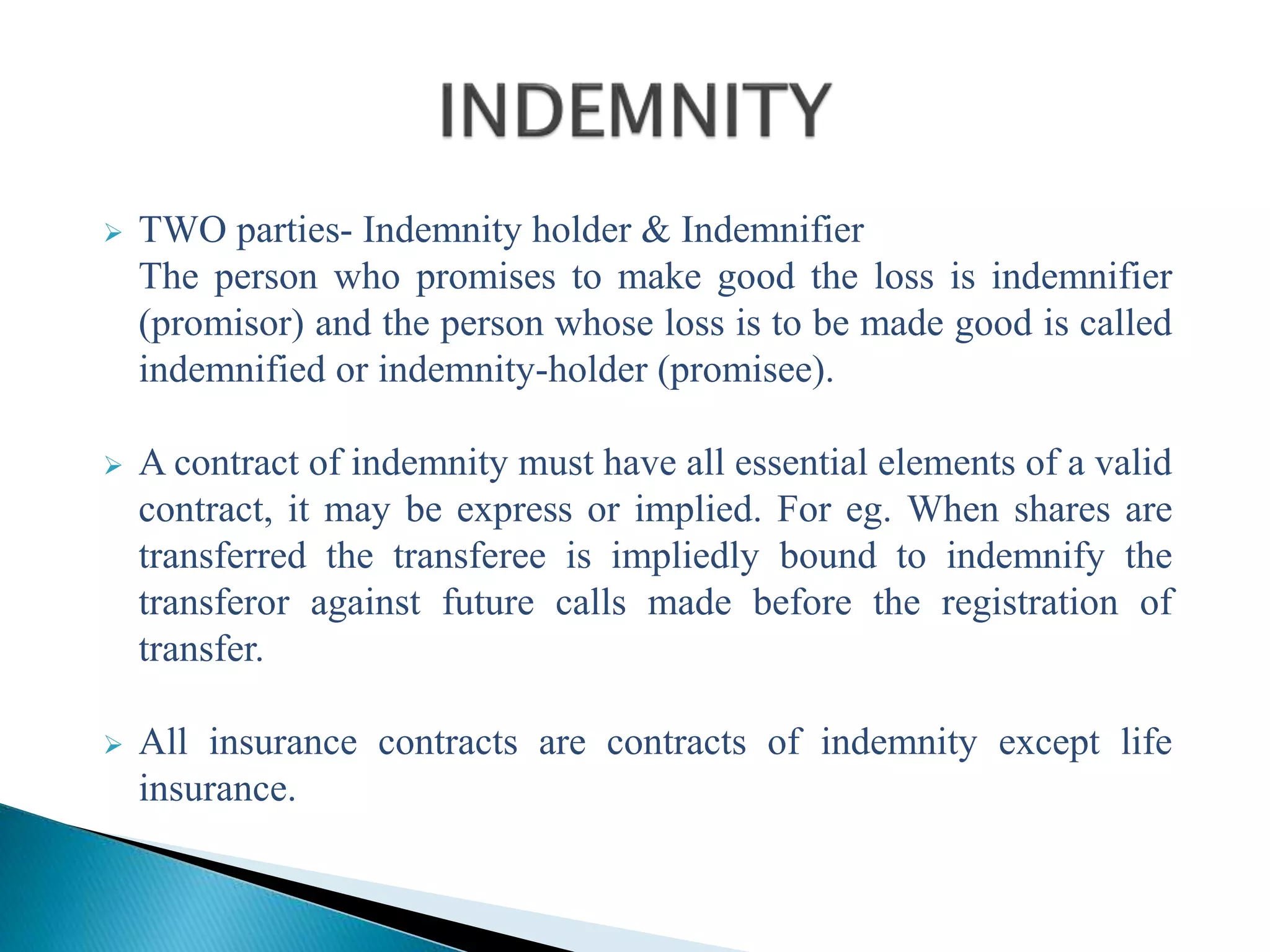 INDEMNITY

➢ TWO parties- Indemnity holder & Indemnifier
The person who promises to make good the loss is indemnifier (promisor) and the person whose loss is to be made good is called indemnified or indemnity-holder (promisee).

➢ A contract of indemnity must have all essential elements of a valid contract, it may be express or implied. For eg. When shares are transferred the transferee is impliedly bound to indemnify the transferor against future calls made before the registration of transfer.

➢ All insurance contracts are contracts of indemnity except life insurance.